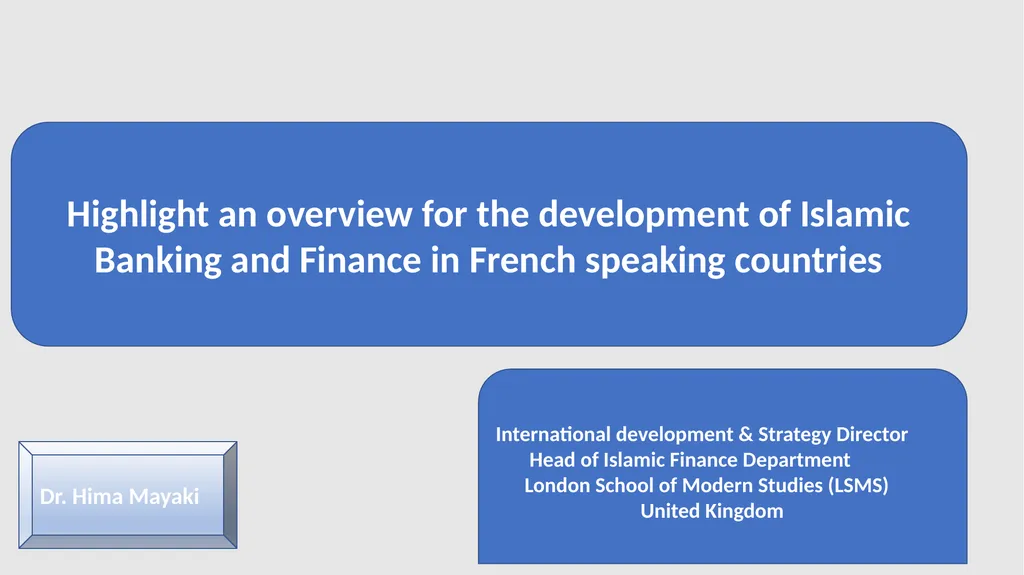 Highlight an overview for the development of Islamic Banking and Finance in French speaking countries

International development & Strategy Director
Head of Islamic Finance Department
London School of Modern Studies (LSMS)
United Kingdom

Dr. Hima Mayaki